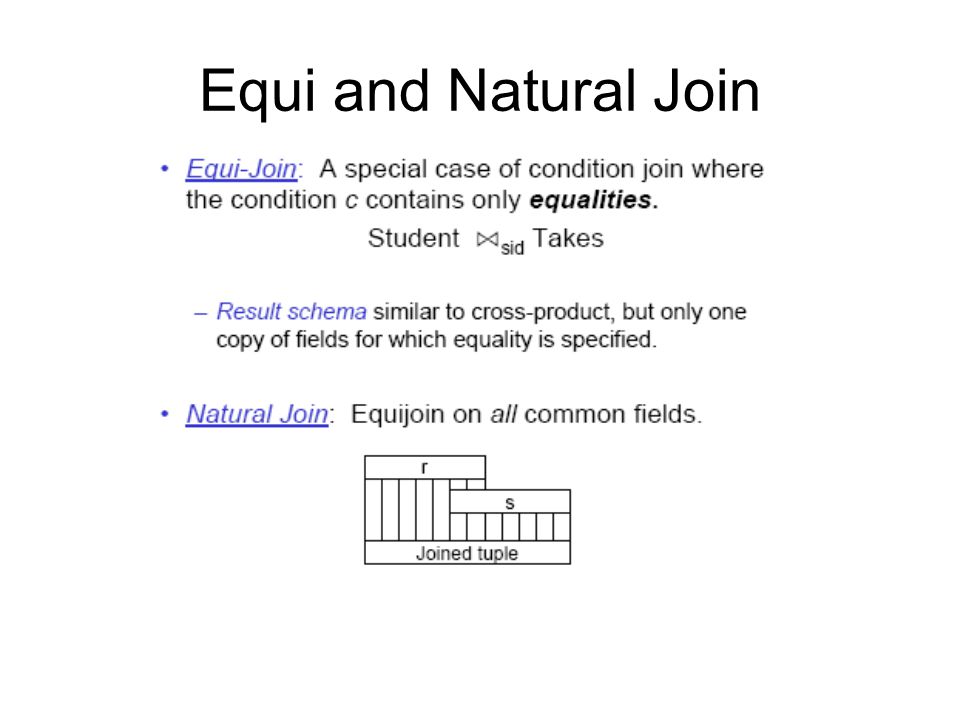 Equi and Natural Join

• Equi-Join: A special case of condition join where the condition c contains only equalities.

Student $\bowtie_{sid}$ Takes

– Result schema similar to cross-product, but only one copy of fields for which equality is specified.

• Natural Join: Equijoin on all common fields.

r

s

Joined tuple